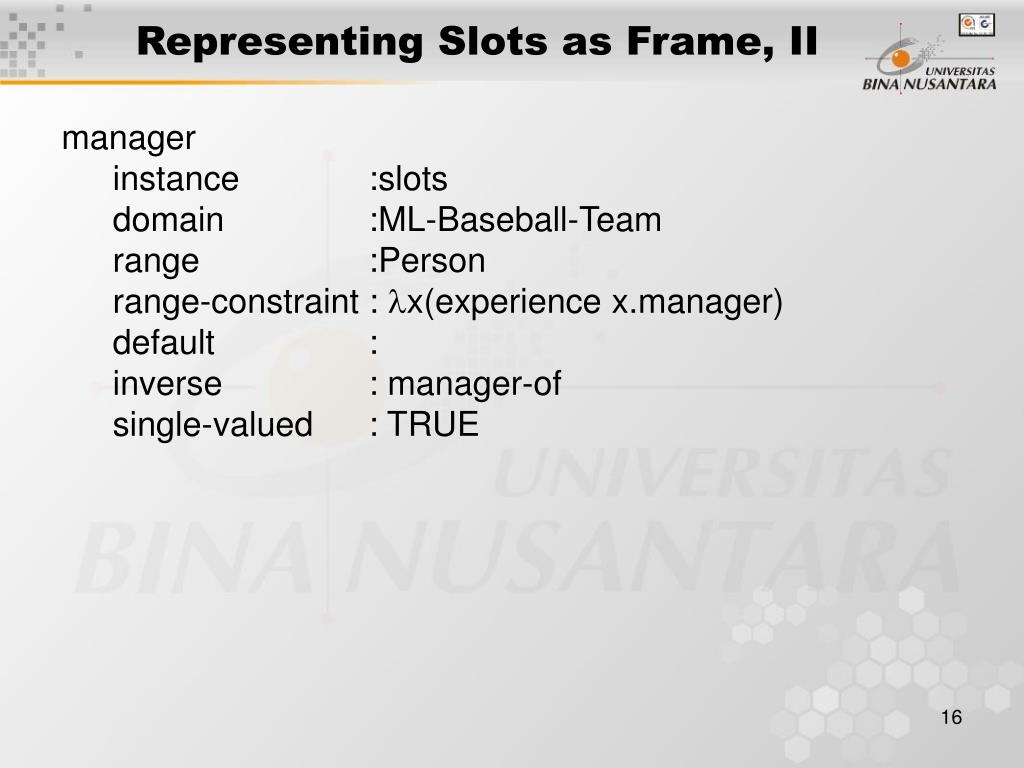 Representing Slots as Frame, II

UNIVERSITAS
BINA NUSANTARA

manager
instance :slots
domain :ML-Baseball-Team
range :Person
range-constraint : $\lambda$x(experience x.manager)
default :
inverse : manager-of
single-valued : TRUE

UNIVERSITAS
BINA NUSANTARA

16